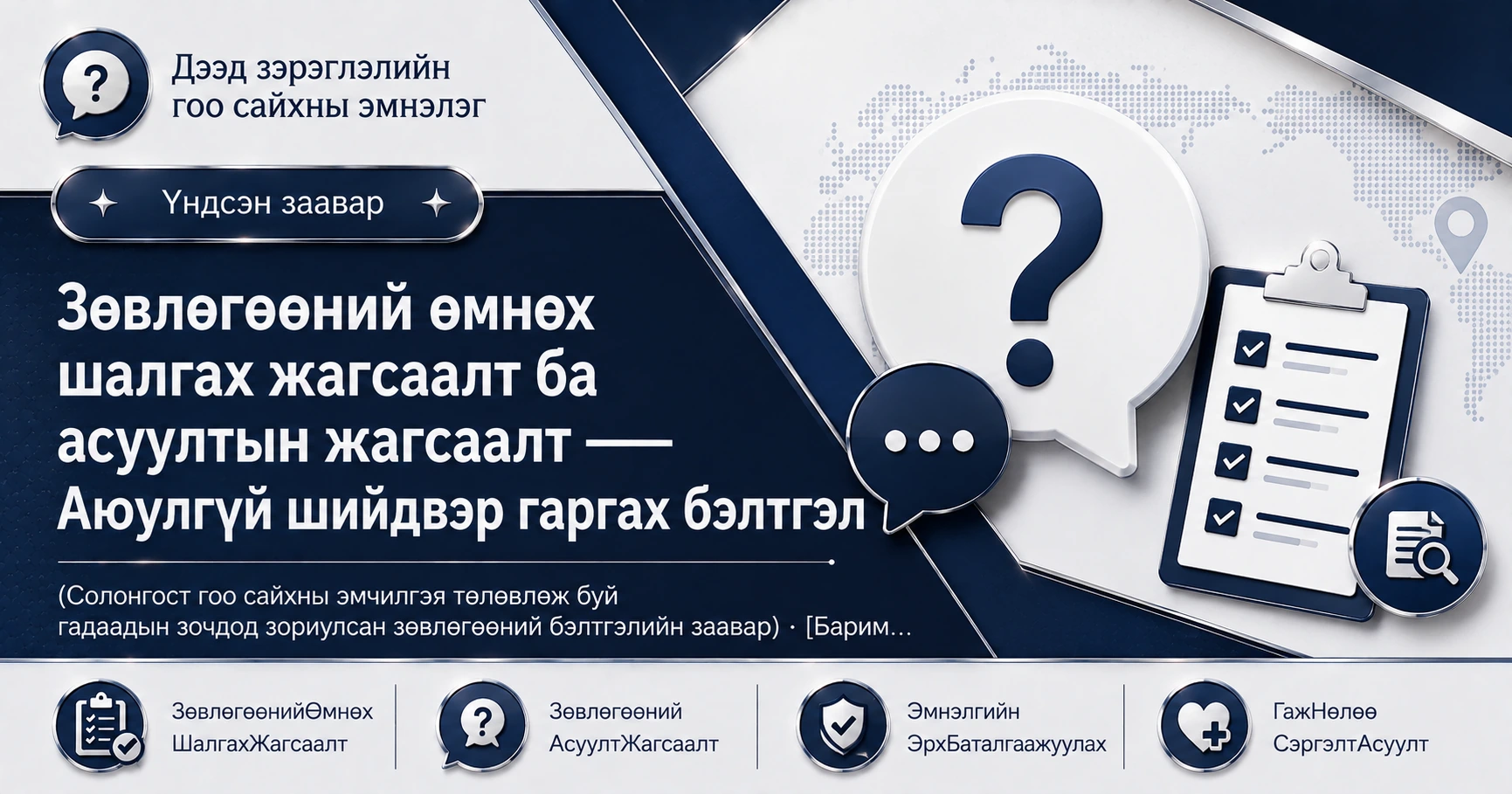 Дээд зэрэглэлийн гоо сайхны эмнэлэг

Үндсэн заавар

Зөвлөгөөний өмнөх шалгах жагсаалт ба асуултын жагсаалт — Аюулгүй шийдвэр гаргах бэлтгэл

(Солонгост гоо сайхны эмчилгээ төлөвлөж буй гадаадын зочдод зориулсан зөвлөгөөний бэлтгэлийн заавар) · [Барим...

ЗөвлөгөөнийӨмнөх ШалгахЖагсаалт

Зөвлөгөөний АсуултЖагсаалт

Эмнэлгийн ЭрхБаталгаажуулах

ГажНөлөө СэргэлтАсуулт